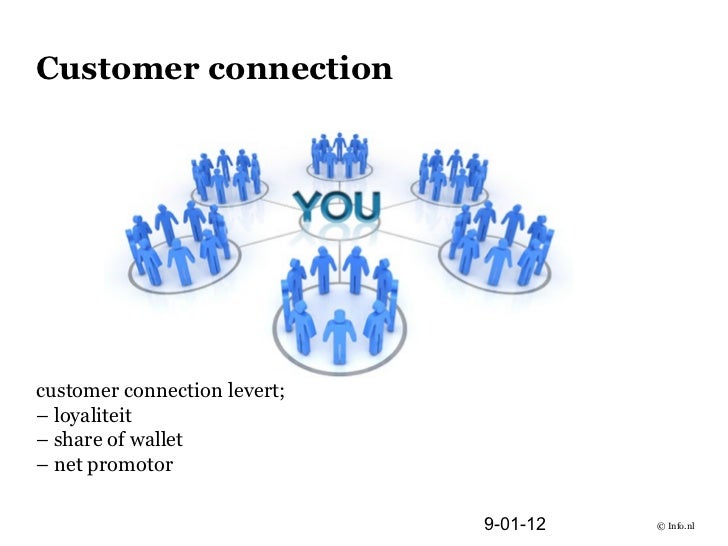 Customer connection

YOU

customer connection levert;
– loyaliteit
– share of wallet
– net promotor

9-01-12

© Info.nl